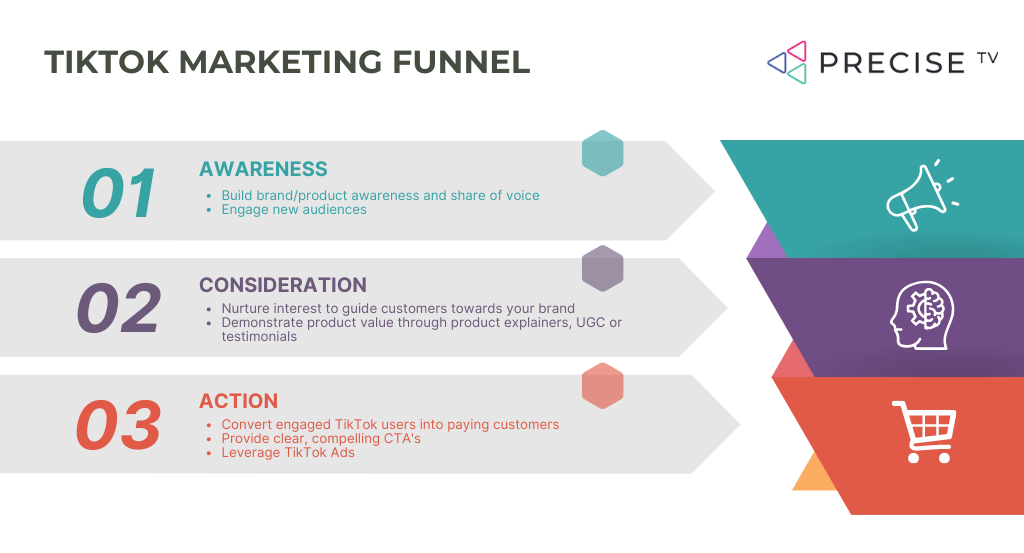 TIKTOK MARKETING FUNNEL

PRECISE TV

01

AWARENESS

- Build brand/product awareness and share of voice
- Engage new audiences

02

CONSIDERATION

- Nurture interest to guide customers towards your brand
- Demonstrate product value through product explainers, UGC or testimonials

03

ACTION

- Convert engaged TikTok users into paying customers
- Provide clear, compelling CTA's
- Leverage TikTok Ads